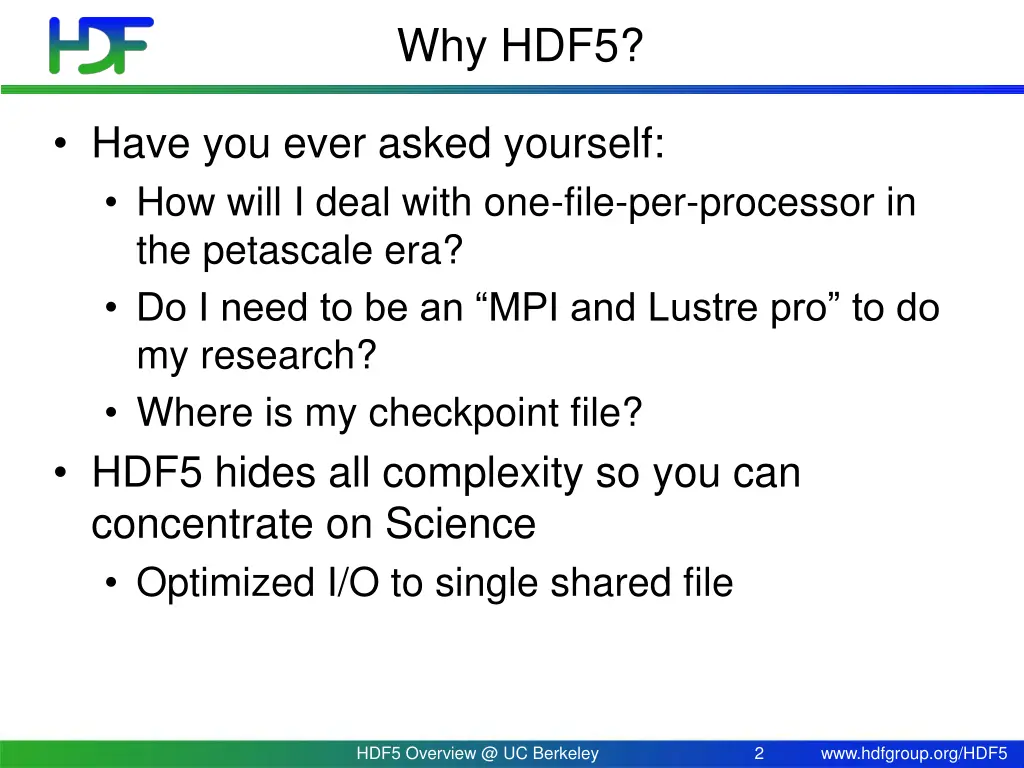 HDF

Why HDF5?

• Have you ever asked yourself:
  • How will I deal with one-file-per-processor in the petascale era?
  • Do I need to be an “MPI and Lustre pro” to do my research?
  • Where is my checkpoint file?
• HDF5 hides all complexity so you can concentrate on Science
  • Optimized I/O to single shared file

HDF5 Overview @ UC Berkeley 2 www.hdfgroup.org/HDF5